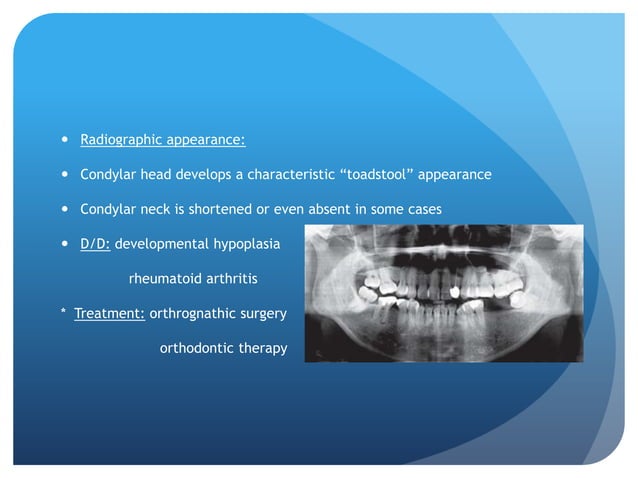 • Radiographic appearance:

• Condylar head develops a characteristic “toadstool” appearance

• Condylar neck is shortened or even absent in some cases

• D/D: developmental hypoplasia

rheumatoid arthritis

* Treatment: orthrognathic surgery

orthodontic therapy